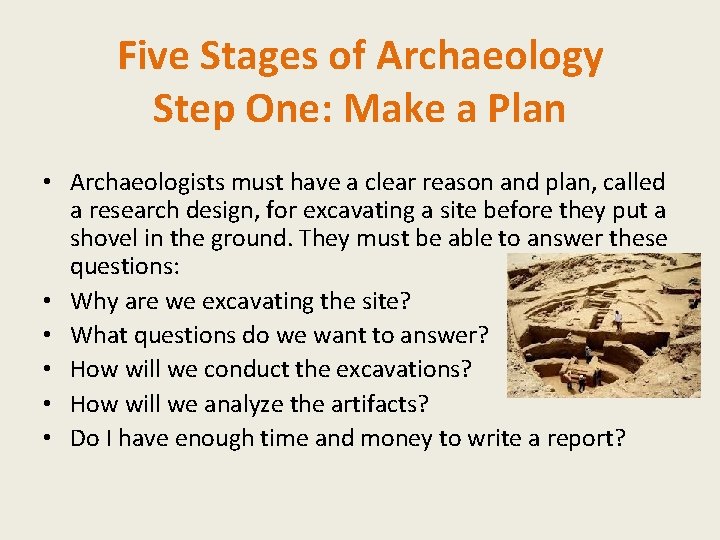 Five Stages of Archaeology
Step One: Make a Plan

• Archaeologists must have a clear reason and plan, called a research design, for excavating a site before they put a shovel in the ground. They must be able to answer these questions:
• Why are we excavating the site?
• What questions do we want to answer?
• How will we conduct the excavations?
• How will we analyze the artifacts?
• Do I have enough time and money to write a report?